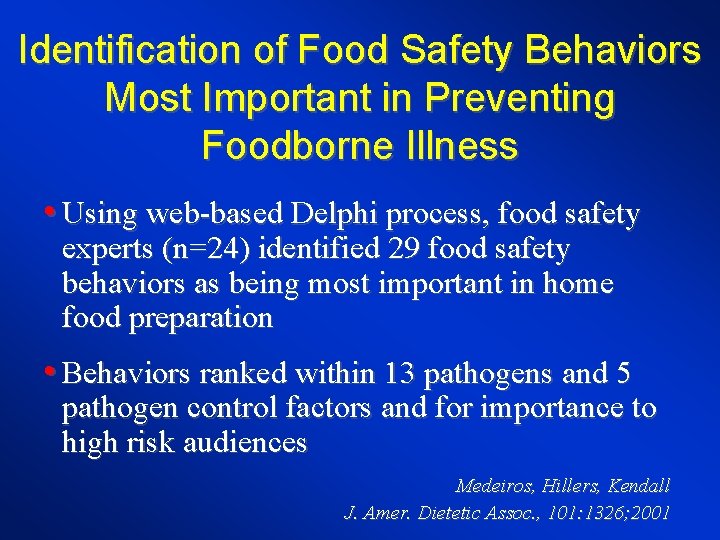 Identification of Food Safety Behaviors Most Important in Preventing Foodborne Illness

• Using web-based Delphi process, food safety experts (n=24) identified 29 food safety behaviors as being most important in home food preparation

• Behaviors ranked within 13 pathogens and 5 pathogen control factors and for importance to high risk audiences

Medeiros, Hillers, Kendall
J. Amer. Dietetic Assoc., 101:1326;2001